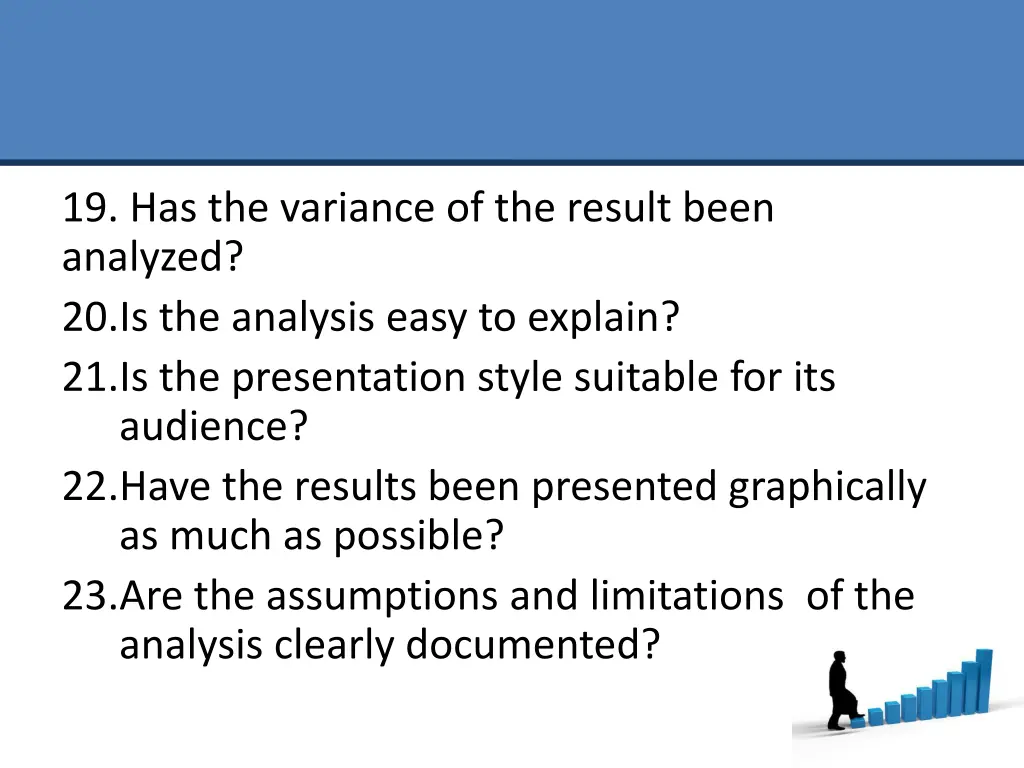 19. Has the variance of the result been analyzed?
20.Is the analysis easy to explain?
21.Is the presentation style suitable for its audience?
22.Have the results been presented graphically as much as possible?
23.Are the assumptions and limitations of the analysis clearly documented?